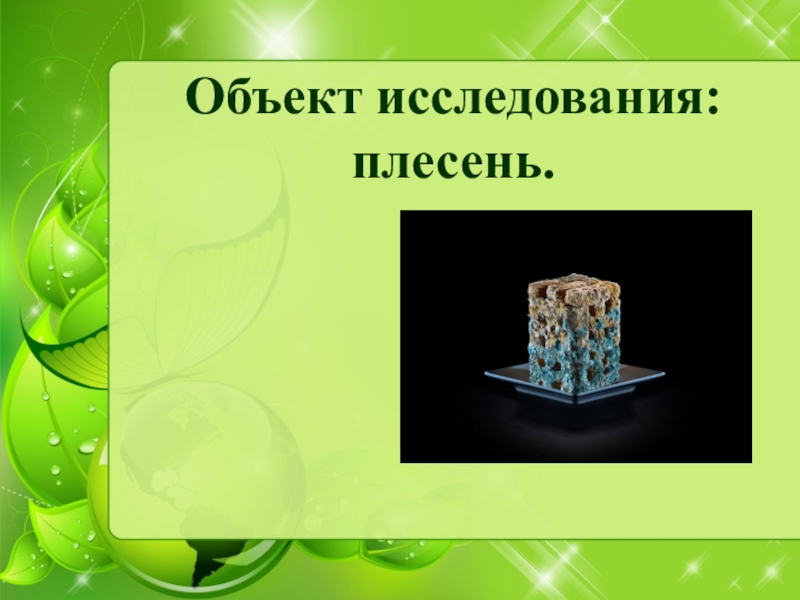 Объект исследования: плесень.